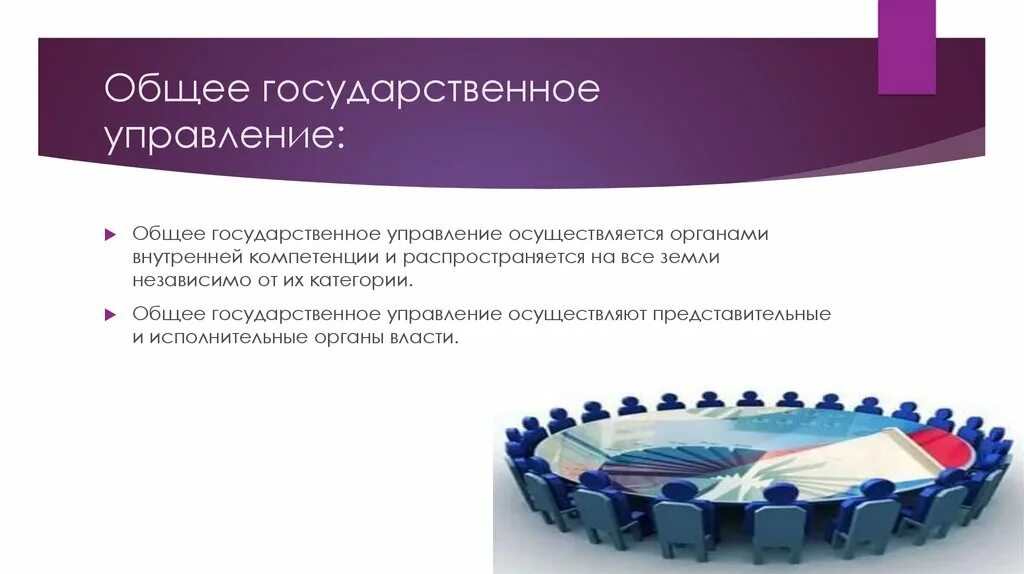 Общее государственное управление:

Общее государственное управление осуществляется органами внутренней компетенции и распространяется на все земли независимо от их категории.

Общее государственное управление осуществляют представительные и исполнительные органы власти.